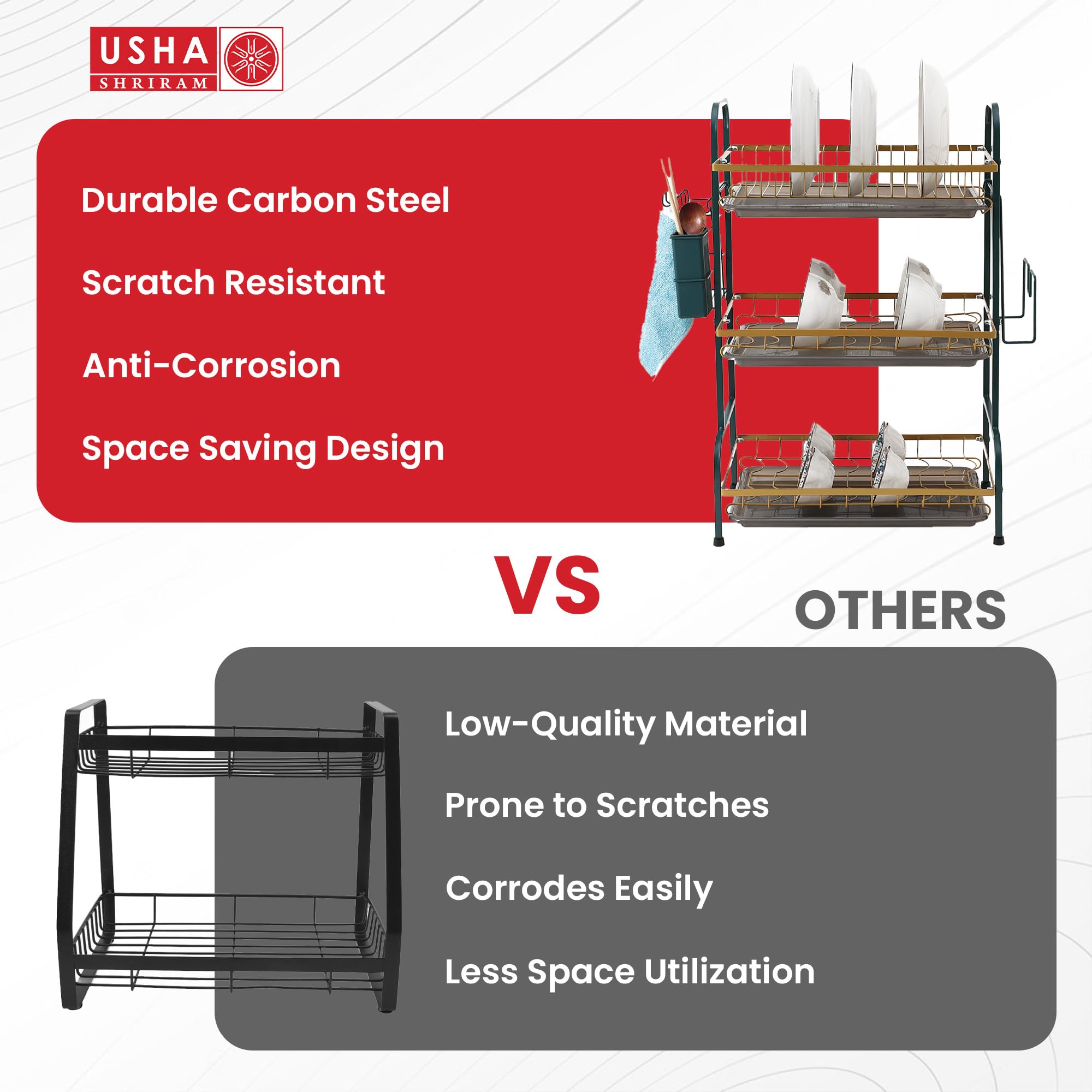 USHA
SHRIRAM

Durable Carbon Steel

Scratch Resistant

Anti-Corrosion

Space Saving Design

VS

OTHERS

Low-Quality Material

Prone to Scratches

Corrodes Easily

Less Space Utilization